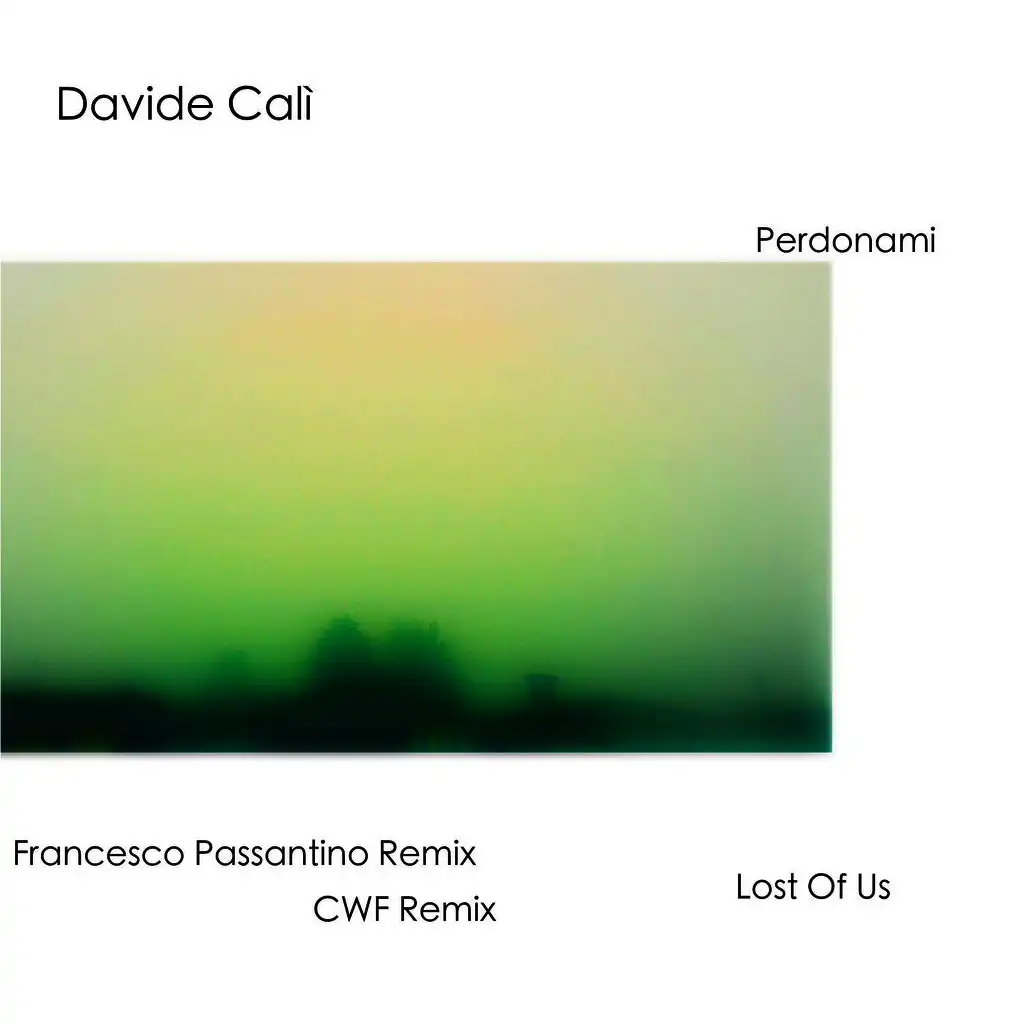 Davide Calì

Perdonami

Francesco Passantino Remix

CWF Remix

Lost Of Us